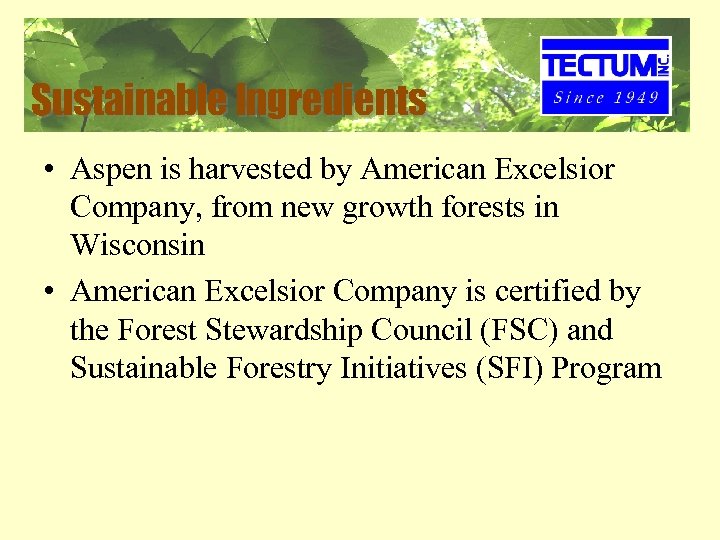 Sustainable Ingredients

TECTUM INC.
Since 1949

• Aspen is harvested by American Excelsior Company, from new growth forests in Wisconsin

• American Excelsior Company is certified by the Forest Stewardship Council (FSC) and Sustainable Forestry Initiatives (SFI) Program